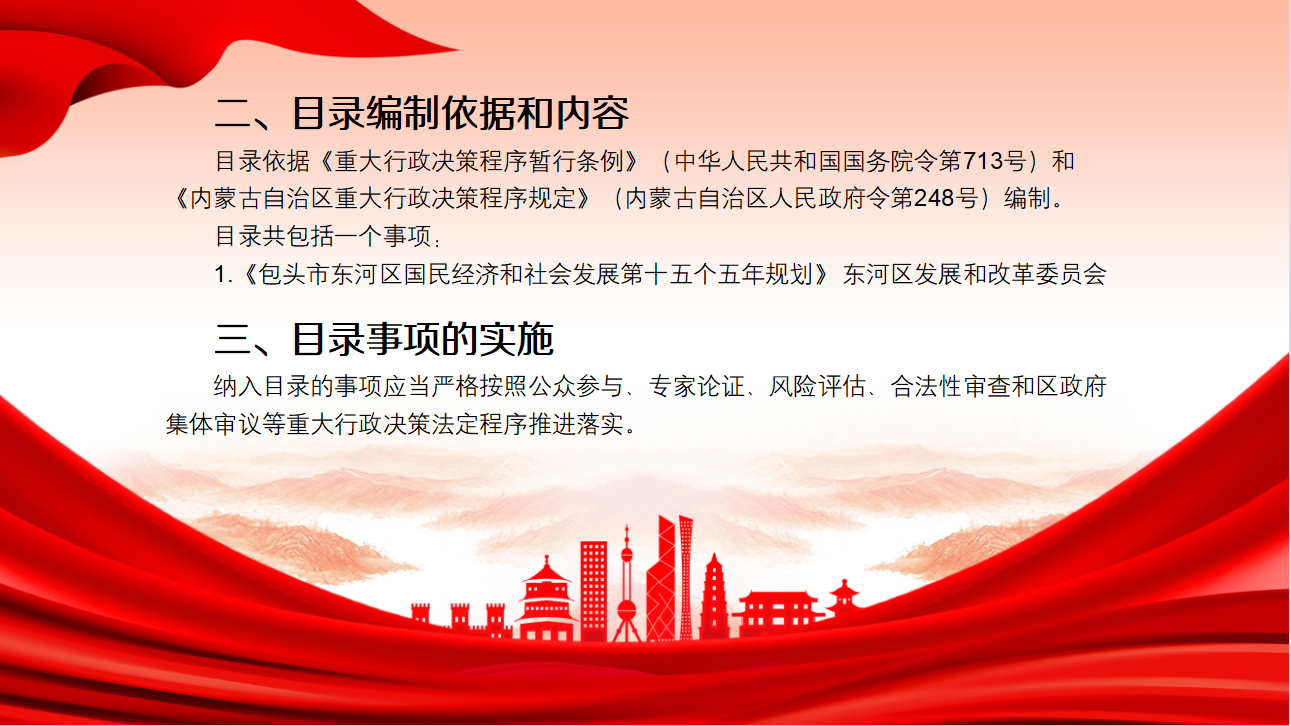 二、目录编制依据和内容

目录依据《重大行政决策程序暂行条例》（中华人民共和国国务院令第713号）和《内蒙古自治区重大行政决策程序规定》（内蒙古自治区人民政府令第248号）编制。

目录共包括一个事项：

1.《包头市东河区国民经济和社会发展第十五个五年规划》 东河区发展和改革委员会

三、目录事项的实施

纳入目录的事项应当严格按照公众参与、专家论证、风险评估、合法性审查和区政府集体审议等重大行政决策法定程序推进落实。